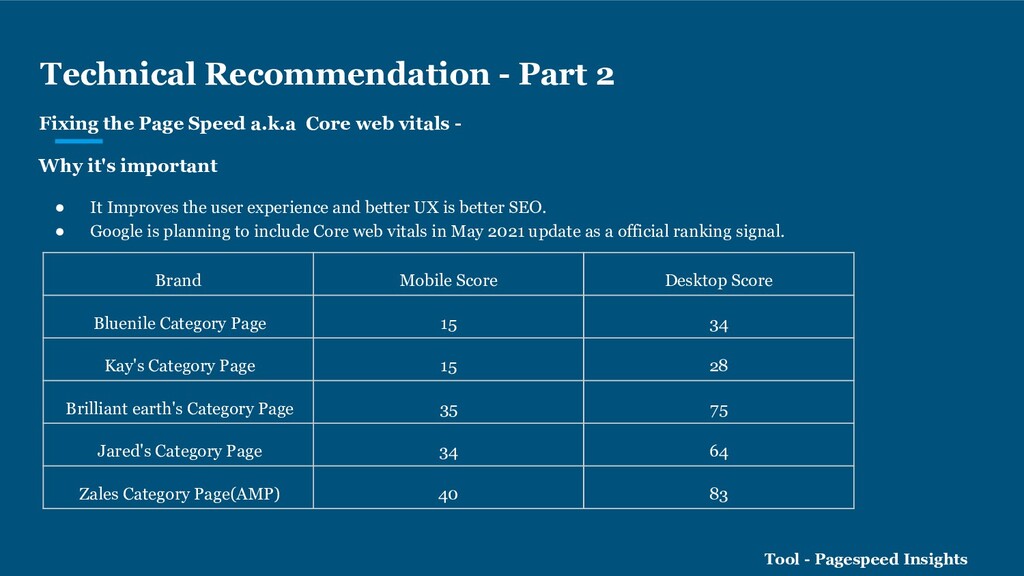 Technical Recommendation - Part 2

Fixing the Page Speed a.k.a Core web vitals -

Why it's important

● It Improves the user experience and better UX is better SEO.
● Google is planning to include Core web vitals in May 2021 update as a official ranking signal.

| Brand | Mobile Score | Desktop Score |
|---|---|---|
| Bluenile Category Page | 15 | 34 |
| Kay's Category Page | 15 | 28 |
| Brilliant earth's Category Page | 35 | 75 |
| Jared's Category Page | 34 | 64 |
| Zales Category Page(AMP) | 40 | 83 |

Tool - Pagespeed Insights